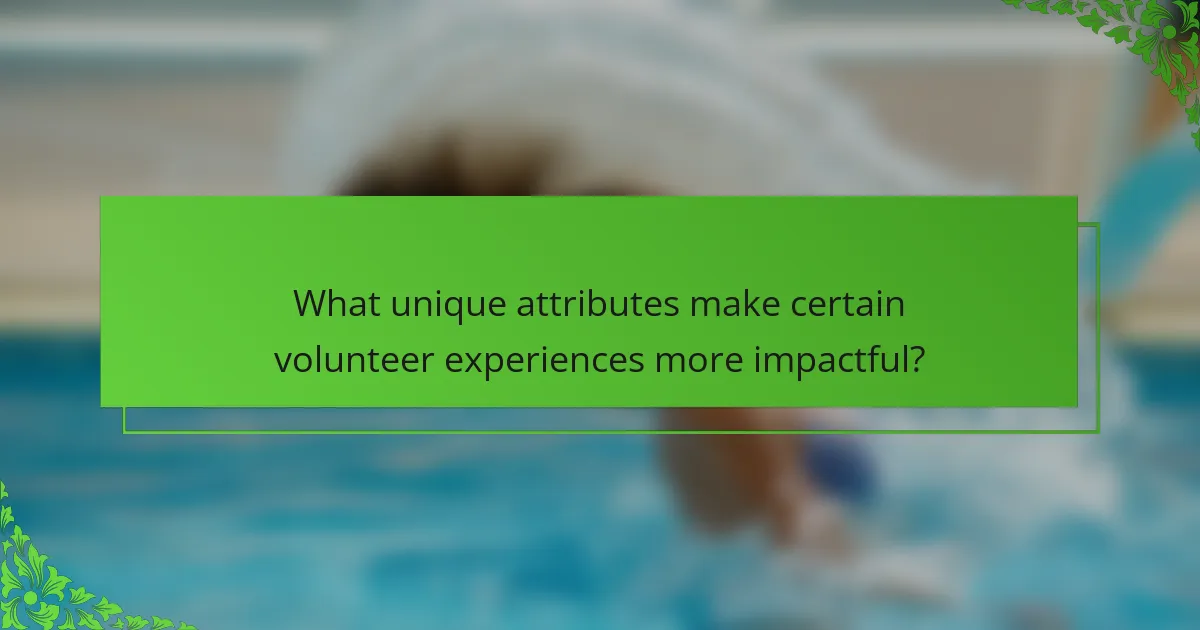 What unique attributes make certain volunteer experiences more impactful?